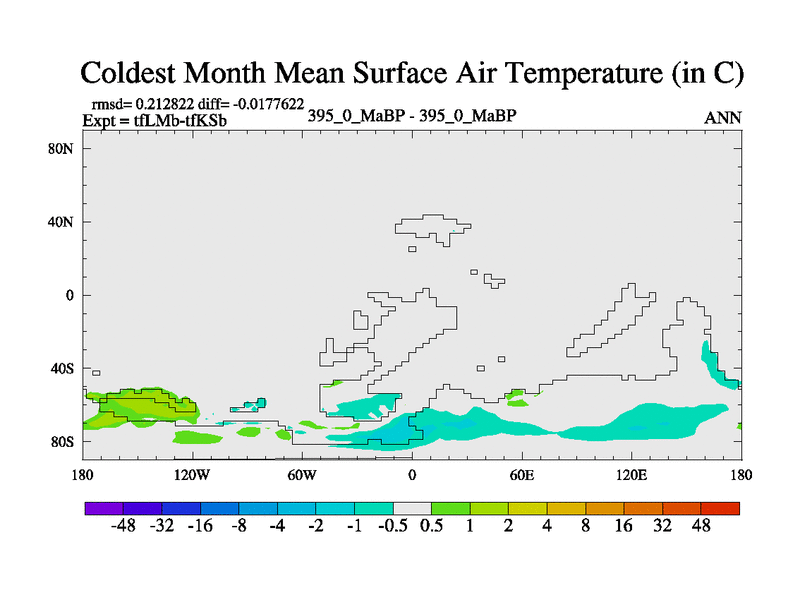 Coldest Month Mean Surface Air Temperature (in C)

rmsd= 0.212822 diff= -0.0177622
Expt = tfLMb-tfKSb

395_0_MaBP - 395_0_MaBP

ANN

80N
40N
0
40S
80S

180 120W 60W 0 60E 120E 180

-48 -32 -16 -8 -4 -2 -1 -0.5 0.5 1 2 4 8 16 32 48